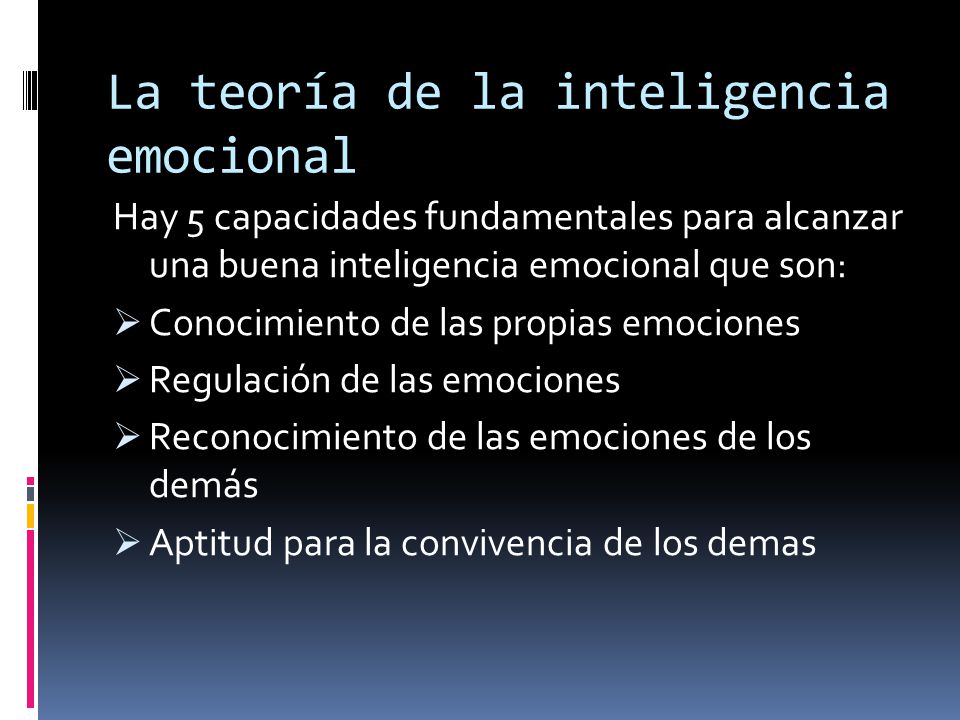 La teoría de la inteligencia emocional

Hay 5 capacidades fundamentales para alcanzar una buena inteligencia emocional que son:

➢ Conocimiento de las propias emociones
➢ Regulación de las emociones
➢ Reconocimiento de las emociones de los demás
➢ Aptitud para la convivencia de los demas